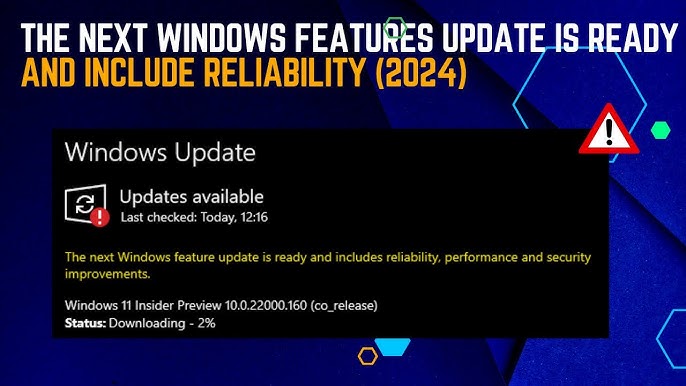 THE NEXT WINDOWS FEATURES UPDATE IS READY AND INCLUDE RELIABILITY (2024)

Windows Update

Updates available
Last checked: Today, 12:16

The next Windows feature update is ready and includes reliability, performance and security improvements.

Windows 11 Insider Preview 10.0.22000.160 (co_release)
Status: Downloading - 2%